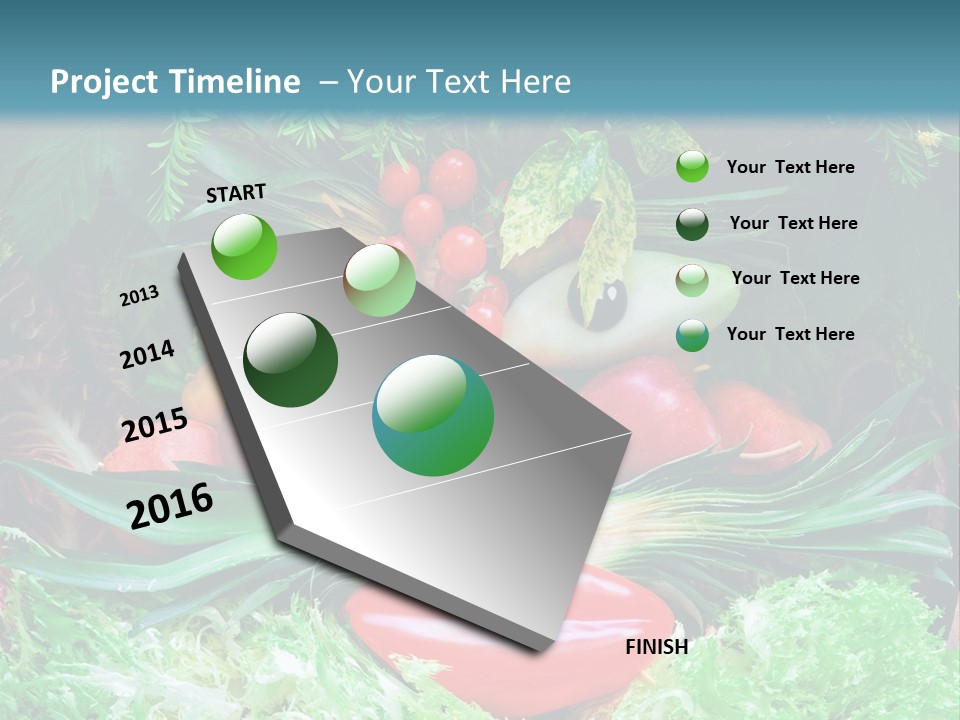 Project Timeline – Your Text Here

START

2013

2014

2015

2016

FINISH

Your Text Here

Your Text Here

Your Text Here

Your Text Here